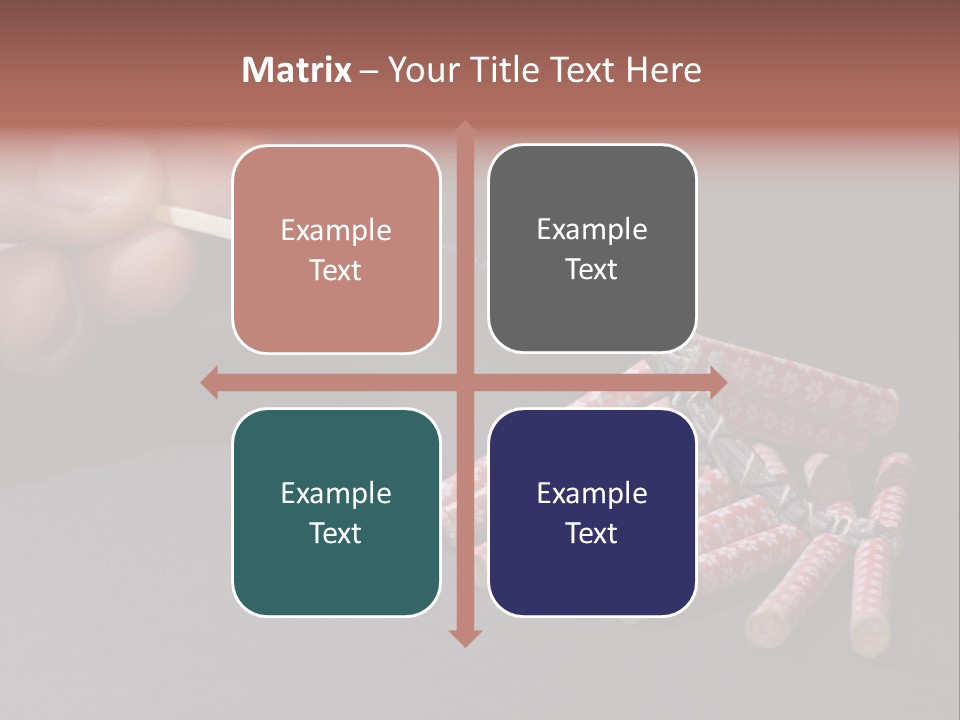 Matrix – Your Title Text Here

Example Text

Example Text

Example Text

Example Text